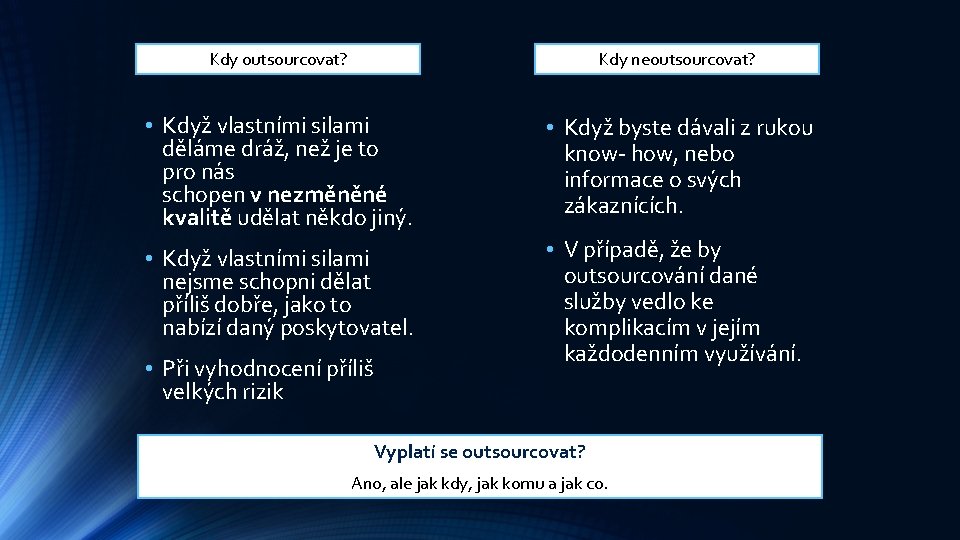 Kdy outsourcovat?

• Když vlastními silami děláme dráž, než je to pro nás schopen v nezměněné kvalitě udělat někdo jiný.

• Když vlastními silami nejsme schopni dělat příliš dobře, jako to nabízí daný poskytovatel.

• Při vyhodnocení příliš velkých rizik

Kdy neoutsourcovat?

• Když byste dávali z rukou know- how, nebo informace o svých zákaznících.

• V případě, že by outsourcování dané služby vedlo ke komplikacím v jejím každodenním využívání.

Vyplatí se outsourcovat?

Ano, ale jak kdy, jak komu a jak co.